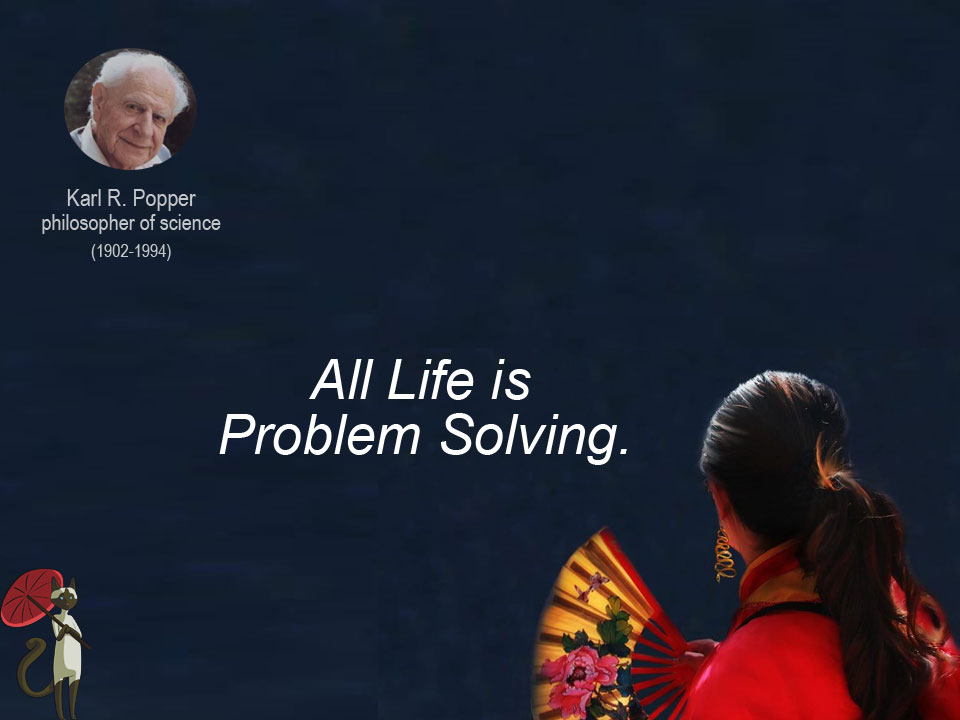 Karl R. Popper
philosopher of science
(1902-1994)

All Life is
Problem Solving.